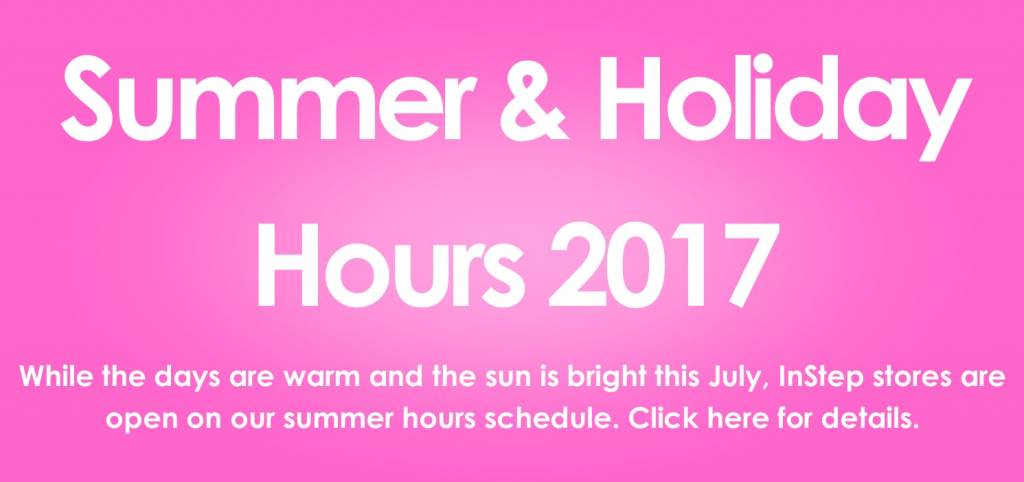 Summer & Holiday Hours 2017

While the days are warm and the sun is bright this July, InStep stores are open on our summer hours schedule. Click here for details.